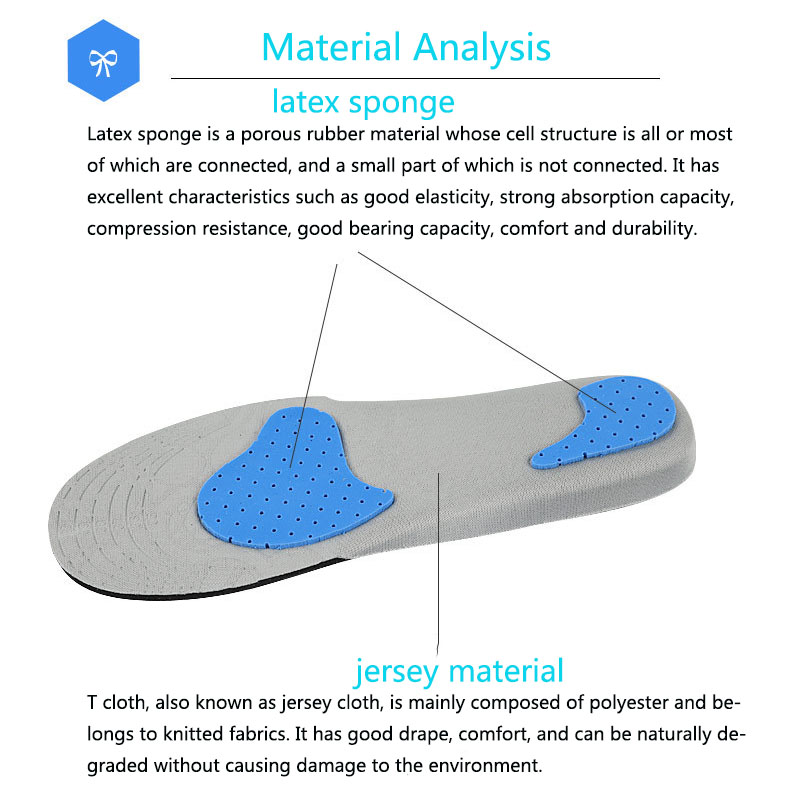 Material Analysis

latex sponge

Latex sponge is a porous rubber material whose cell structure is all or most of which are connected, and a small part of which is not connected. It has excellent characteristics such as good elasticity, strong absorption capacity, compression resistance, good bearing capacity, comfort and durability.

jersey material

T cloth, also known as jersey cloth, is mainly composed of polyester and belongs to knitted fabrics. It has good drape, comfort, and can be naturally degraded without causing damage to the environment.